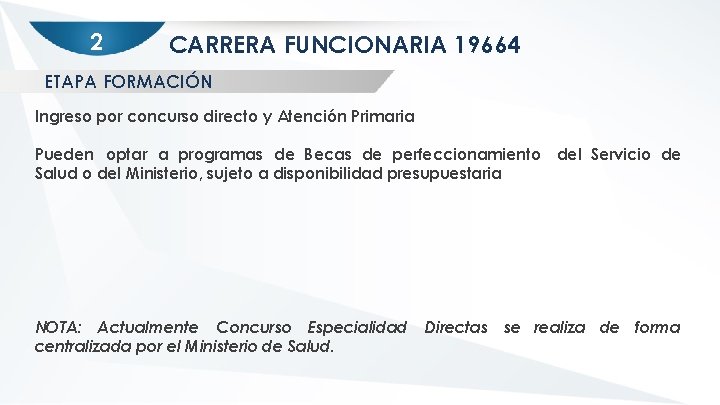 2

CARRERA FUNCIONARIA 19664

ETAPA FORMACIÓN

Ingreso por concurso directo y Atención Primaria

Pueden optar a programas de Becas de perfeccionamiento del Servicio de Salud o del Ministerio, sujeto a disponibilidad presupuestaria

NOTA: Actualmente Concurso Especialidad Directas se realiza de forma centralizada por el Ministerio de Salud.